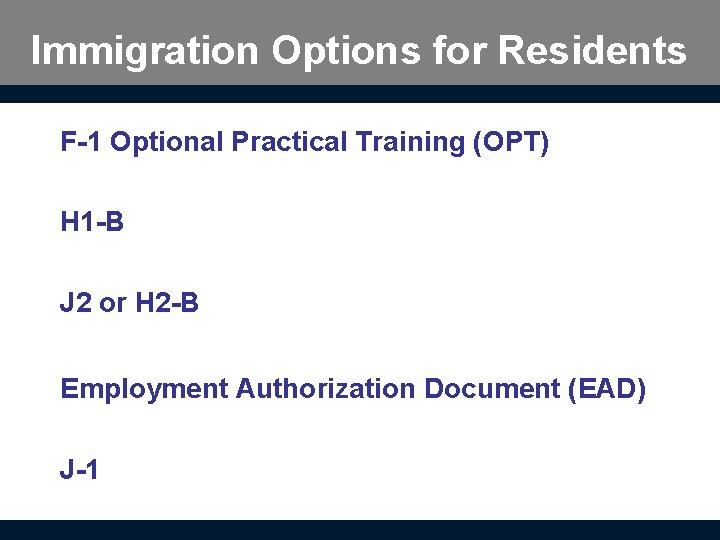 Immigration Options for Residents

F-1 Optional Practical Training (OPT)

H1-B

J2 or H2-B

Employment Authorization Document (EAD)

J-1